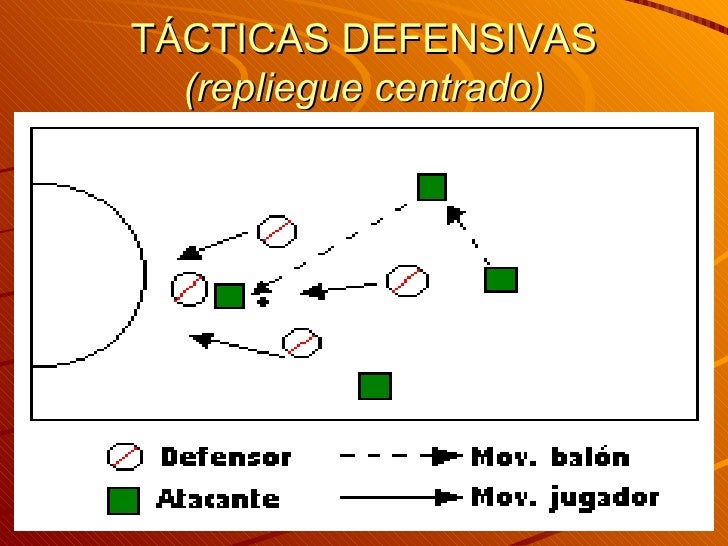 TÁCTICAS DEFENSIVAS
(repliegue centrado)

Defensor
Atacante
Mov. balón
Mov. jugador